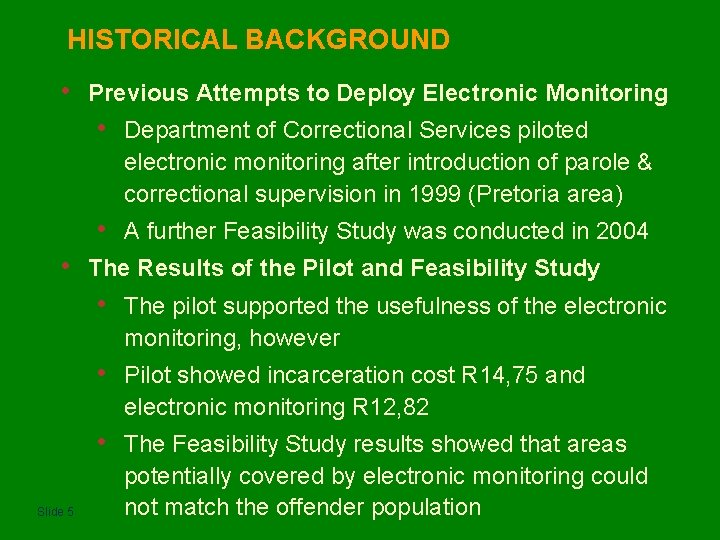 HISTORICAL BACKGROUND

• Previous Attempts to Deploy Electronic Monitoring
  • Department of Correctional Services piloted electronic monitoring after introduction of parole & correctional supervision in 1999 (Pretoria area)
  • A further Feasibility Study was conducted in 2004
• The Results of the Pilot and Feasibility Study
  • The pilot supported the usefulness of the electronic monitoring, however
  • Pilot showed incarceration cost R14,75 and electronic monitoring R12,82
  • The Feasibility Study results showed that areas potentially covered by electronic monitoring could not match the offender population

Slide 5